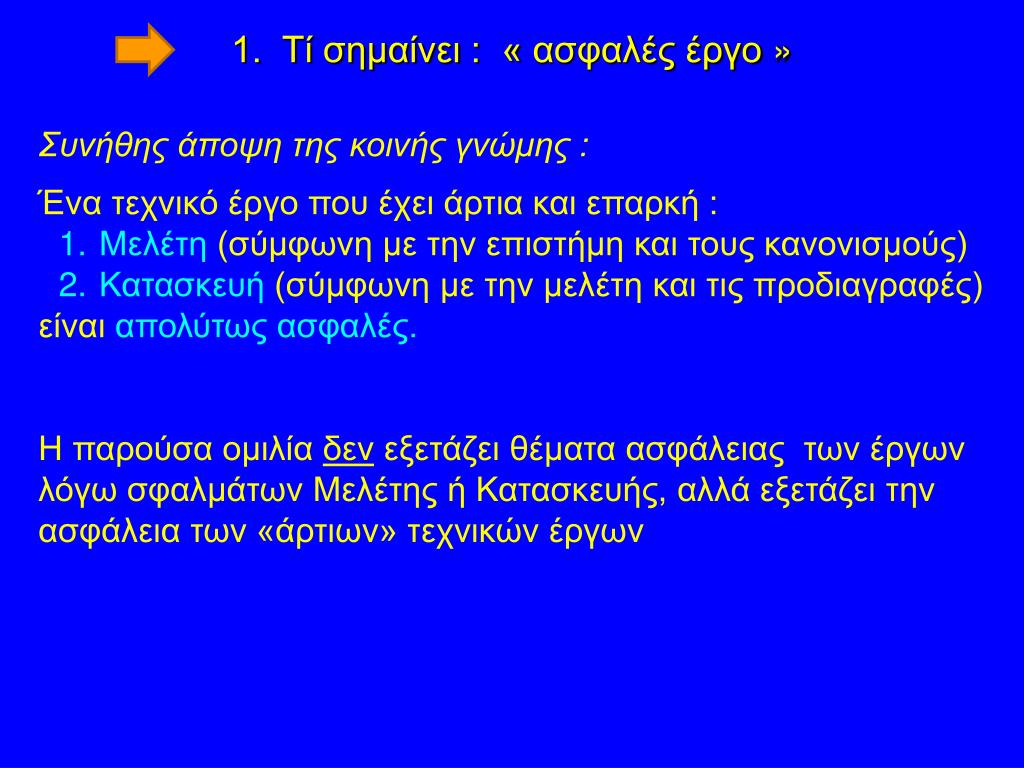 1. Τί σημαίνει : « ασφαλές έργο »

Συνήθης άποψη της κοινής γνώμης :

Ένα τεχνικό έργο που έχει άρτια και επαρκή :
1. Μελέτη (σύμφωνη με την επιστήμη και τους κανονισμούς)
2. Κατασκευή (σύμφωνη με την μελέτη και τις προδιαγραφές)
είναι απολύτως ασφαλές.

Η παρούσα ομιλία δεν εξετάζει θέματα ασφάλειας των έργων λόγω σφαλμάτων Μελέτης ή Κατασκευής, αλλά εξετάζει την ασφάλεια των «άρτιων» τεχνικών έργων